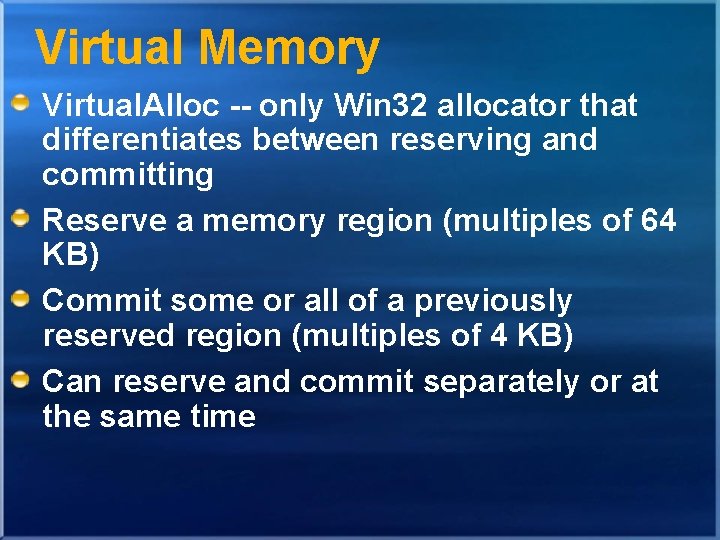 Virtual Memory

VirtualAlloc -- only Win32 allocator that differentiates between reserving and committing

Reserve a memory region (multiples of 64 KB)

Commit some or all of a previously reserved region (multiples of 4 KB)

Can reserve and commit separately or at the same time